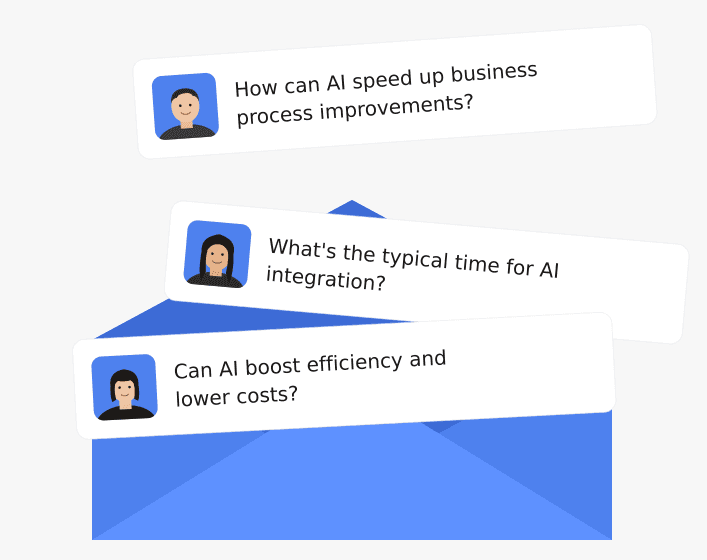 How can AI speed up business process improvements?

What's the typical time for AI integration?

Can AI boost efficiency and lower costs?